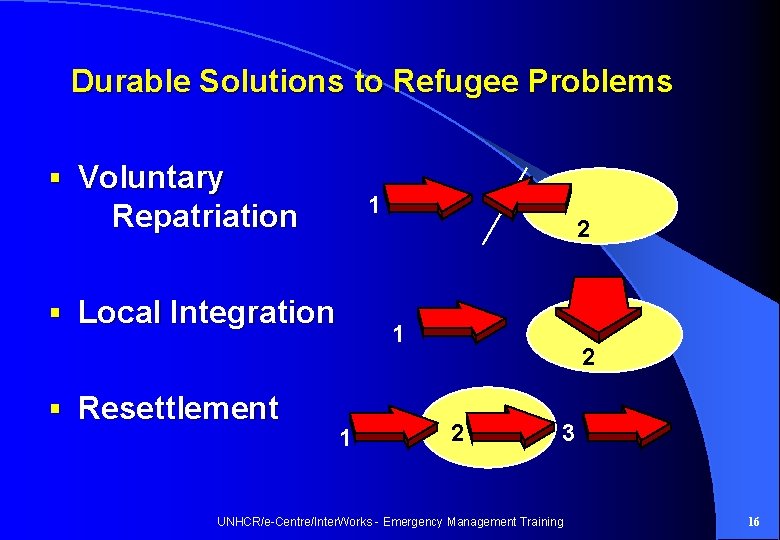 Durable Solutions to Refugee Problems

▪ Voluntary Repatriation

1

2

▪ Local Integration

1

2

▪ Resettlement

1

2

3

UNHCR/e-Centre/InterWorks - Emergency Management Training

16